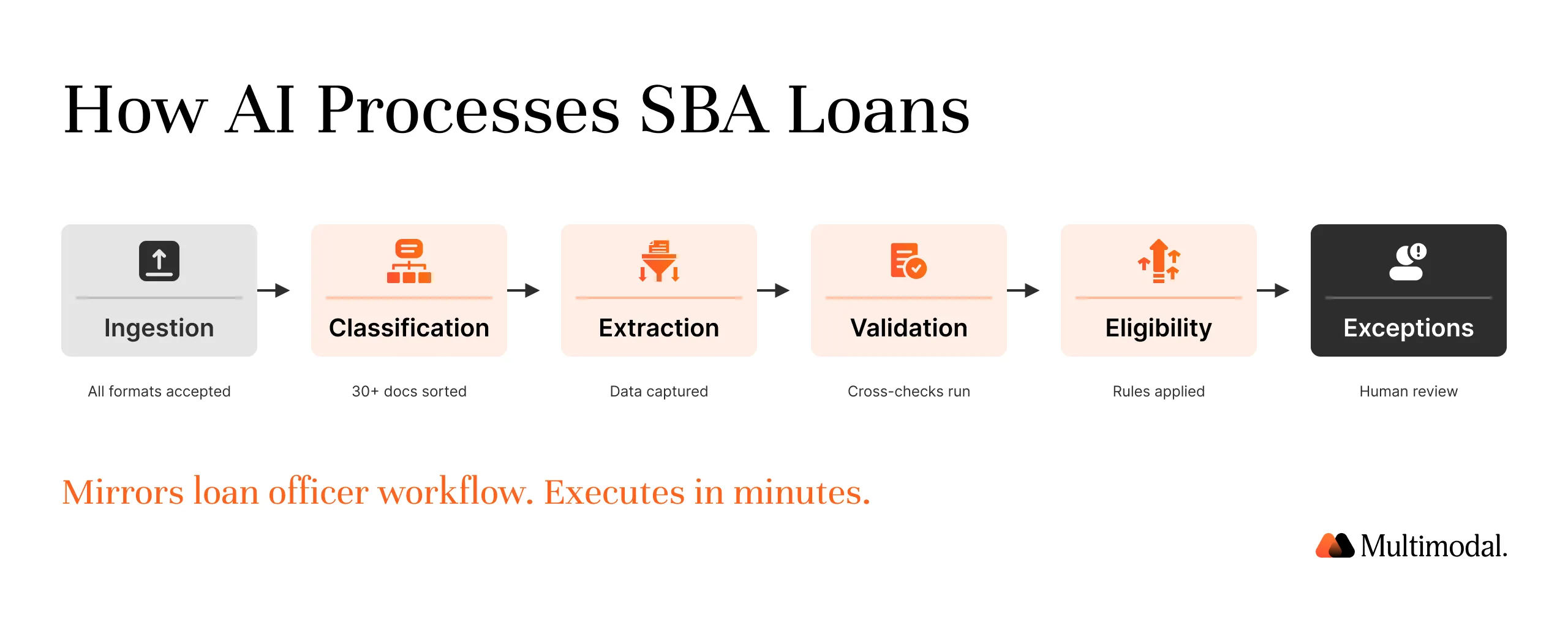 How AI Processes SBA Loans

Ingestion

All formats accepted

Classification

30+ docs sorted

Extraction

Data captured

Validation

Cross-checks run

Eligibility

Rules applied

Exceptions

Human review

Mirrors loan officer workflow. Executes in minutes.

Multimodal.